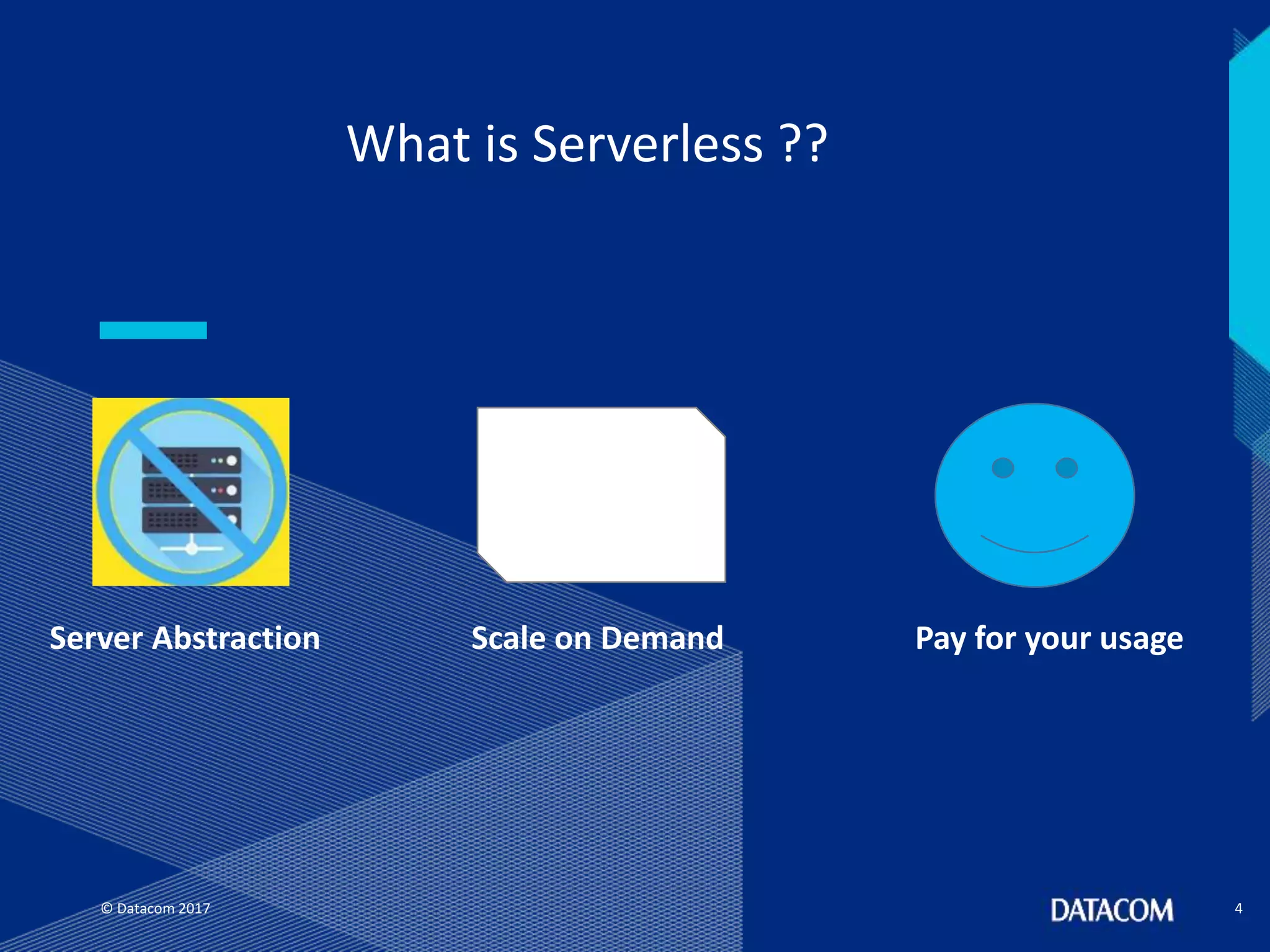 What is Serverless ??

Server Abstraction

Scale on Demand

Pay for your usage

© Datacom 2017

DATACOM

4